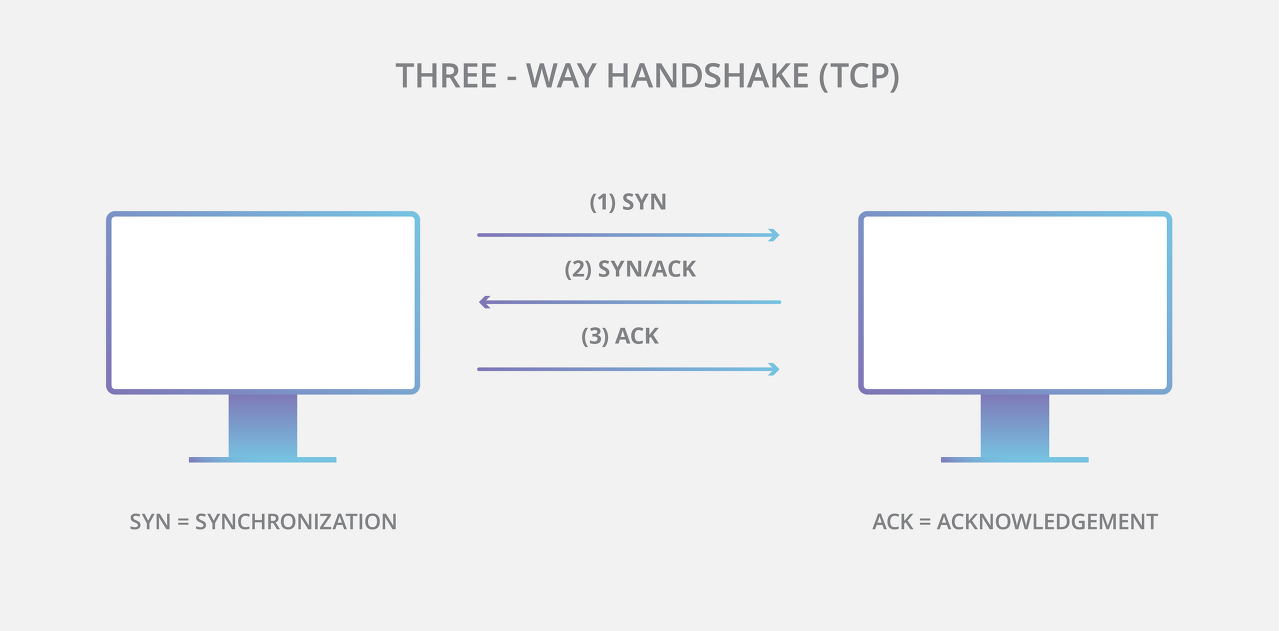 THREE - WAY HANDSHAKE (TCP)

(1) SYN

(2) SYN/ACK

(3) ACK

SYN = SYNCHRONIZATION

ACK = ACKNOWLEDGEMENT